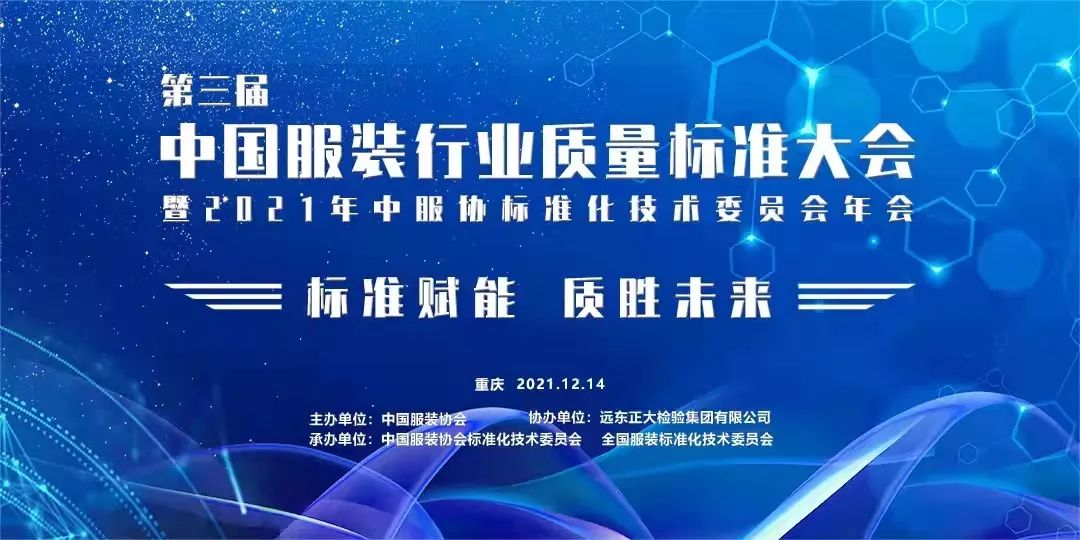 第三届
中国服装行业质量标准大会
暨2021年中服协标准化技术委员会年会

标准赋能 质胜未来

重庆 2021.12.14

主办单位：中国服装协会 协办单位：远东正大检验集团有限公司
承办单位：中国服装协会标准化技术委员会 全国服装标准化技术委员会